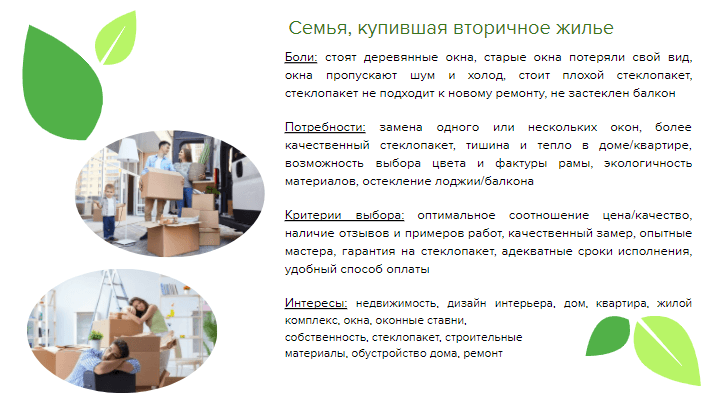 Семья, купившая вторичное жилье

Боли: стоят деревянные окна, старые окна потеряли свой вид, окна пропускают шум и холод, стоит плохой стеклопакет, стеклопакет не подходит к новому ремонту, не застеклен балкон

Потребности: замена одного или нескольких окон, более качественный стеклопакет, тишина и тепло в доме/квартире, возможность выбора цвета и фактуры рамы, экологичность материалов, остекление лоджии/балкона

Критерии выбора: оптимальное соотношение цена/качество, наличие отзывов и примеров работ, качественный замер, опытные мастера, гарантия на стеклопакет, адекватные сроки исполнения, удобный способ оплаты

Интересы: недвижимость, дизайн интерьера, дом, квартира, жилой комплекс, окна, оконные ставни, собственность, стеклопакет, строительные материалы, обустройство дома, ремонт